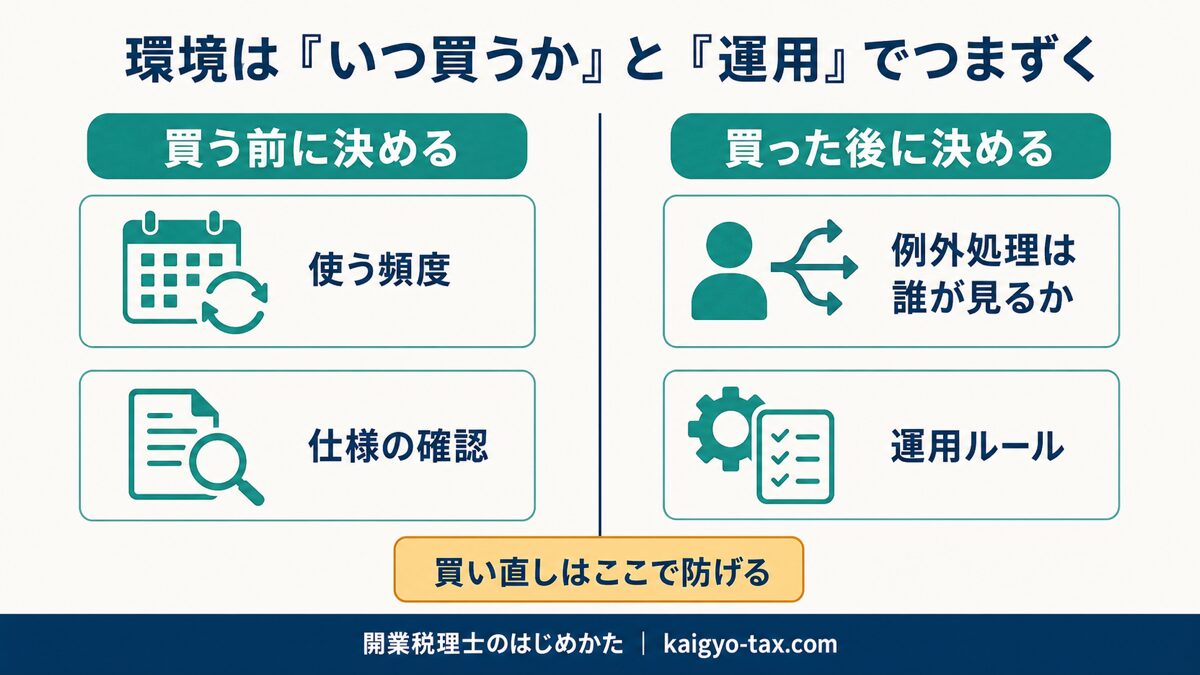 環境は『いつ買うか』と『運用』でつまずく

買う前に決める

使う頻度

仕様の確認

買った後に決める

例外処理は誰が見るか

運用ルール

買い直しはここで防げる

開業税理士のはじめかた | kaigyo-tax.com